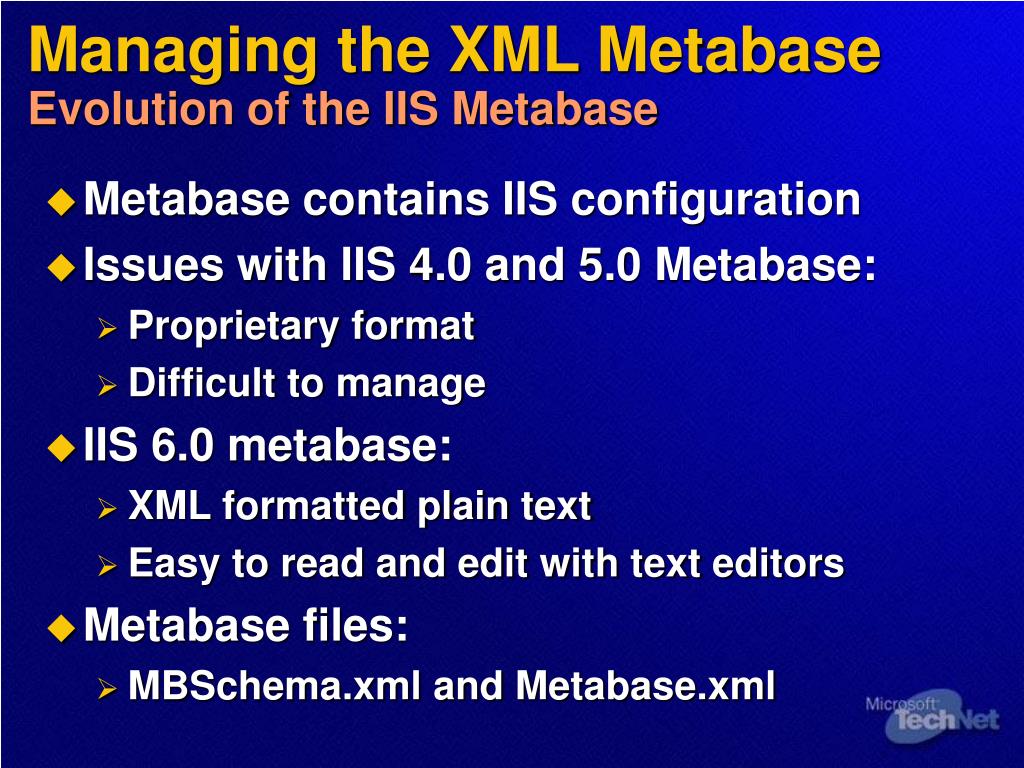 Managing the XML Metabase
Evolution of the IIS Metabase

Metabase contains IIS configuration

Issues with IIS 4.0 and 5.0 Metabase:

Proprietary format

Difficult to manage

IIS 6.0 metabase:

XML formatted plain text

Easy to read and edit with text editors

Metabase files:

MBSchema.xml and Metabase.xml

Microsoft TechNet